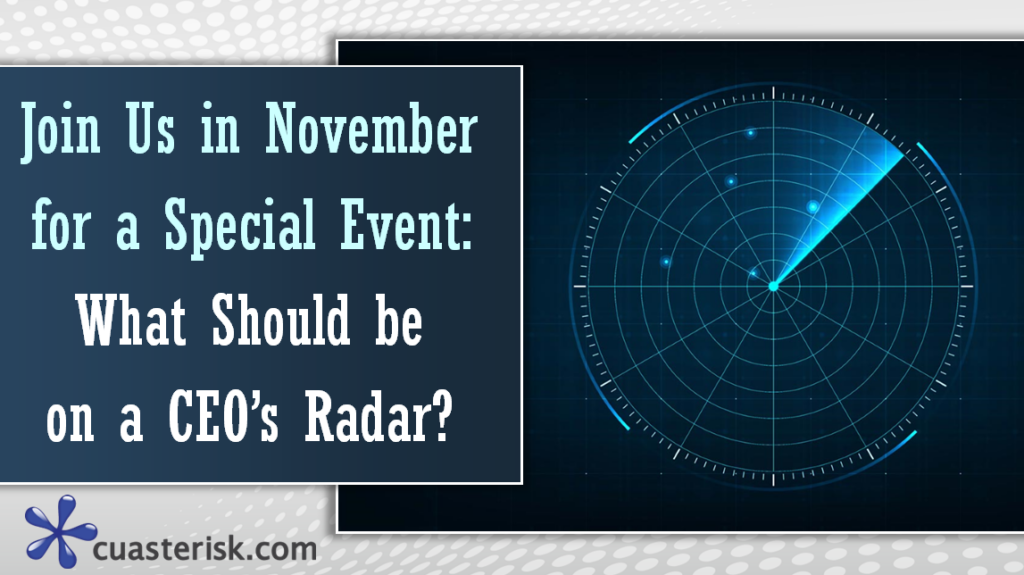 Join Us in November for a Special Event: What Should be on a CEO's Radar?

cuasterisk.com